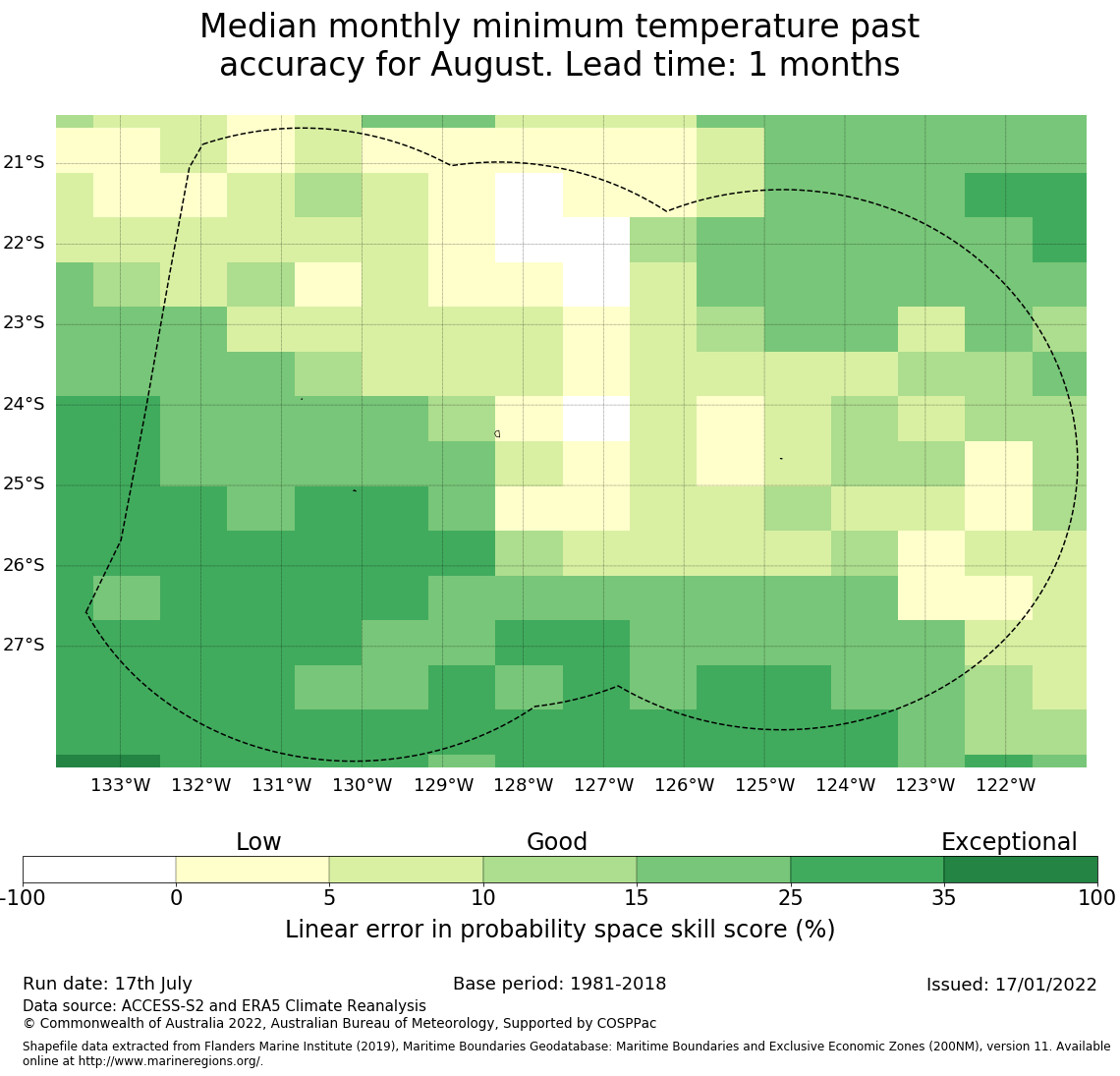 Median monthly minimum temperature past accuracy for August. Lead time: 1 months

21°S
22°S
23°S
24°S
25°S
26°S
27°S

133°W 132°W 131°W 130°W 129°W 128°W 127°W 126°W 125°W 124°W 123°W 122°W

Low
Good
Exceptional

-100 0 5 10 15 25 35 100

Linear error in probability space skill score (%)

Run date: 17th July
Base period: 1981-2018
Issued: 17/01/2022

Data source: ACCESS-S2 and ERA5 Climate Reanalysis
© Commonwealth of Australia 2022, Australian Bureau of Meteorology, Supported by COSPPac

Shapefile data extracted from Flanders Marine Institute (2019), Maritime Boundaries Geodatabase: Maritime Boundaries and Exclusive Economic Zones (200NM), version 11. Available online at http://www.marineregions.org/.